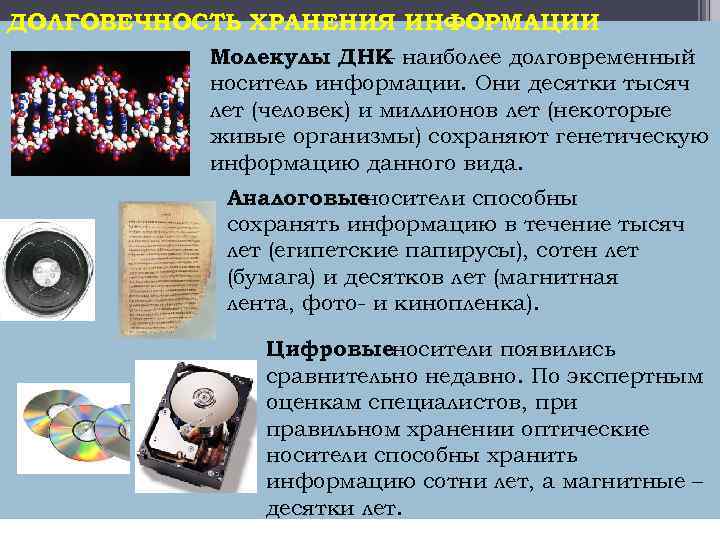 ДОЛГОВЕЧНОСТЬ ХРАНЕНИЯ ИНФОРМАЦИИ

Молекулы ДНК- наиболее долговременный носитель информации. Они десятки тысяч лет (человек) и миллионов лет (некоторые живые организмы) сохраняют генетическую информацию данного вида.

Аналоговыеносители способны сохранять информацию в течение тысяч лет (египетские папирусы), сотен лет (бумага) и десятков лет (магнитная лента, фото- и кинопленка).

Цифровыеносители появились сравнительно недавно. По экспертным оценкам специалистов, при правильном хранении оптические носители способны хранить информацию сотни лет, а магнитные – десятки лет.